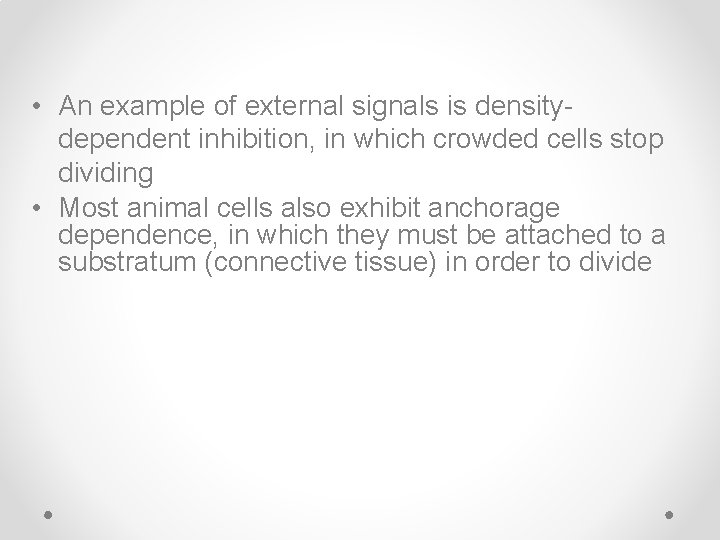 • An example of external signals is density-dependent inhibition, in which crowded cells stop dividing
• Most animal cells also exhibit anchorage dependence, in which they must be attached to a substratum (connective tissue) in order to divide